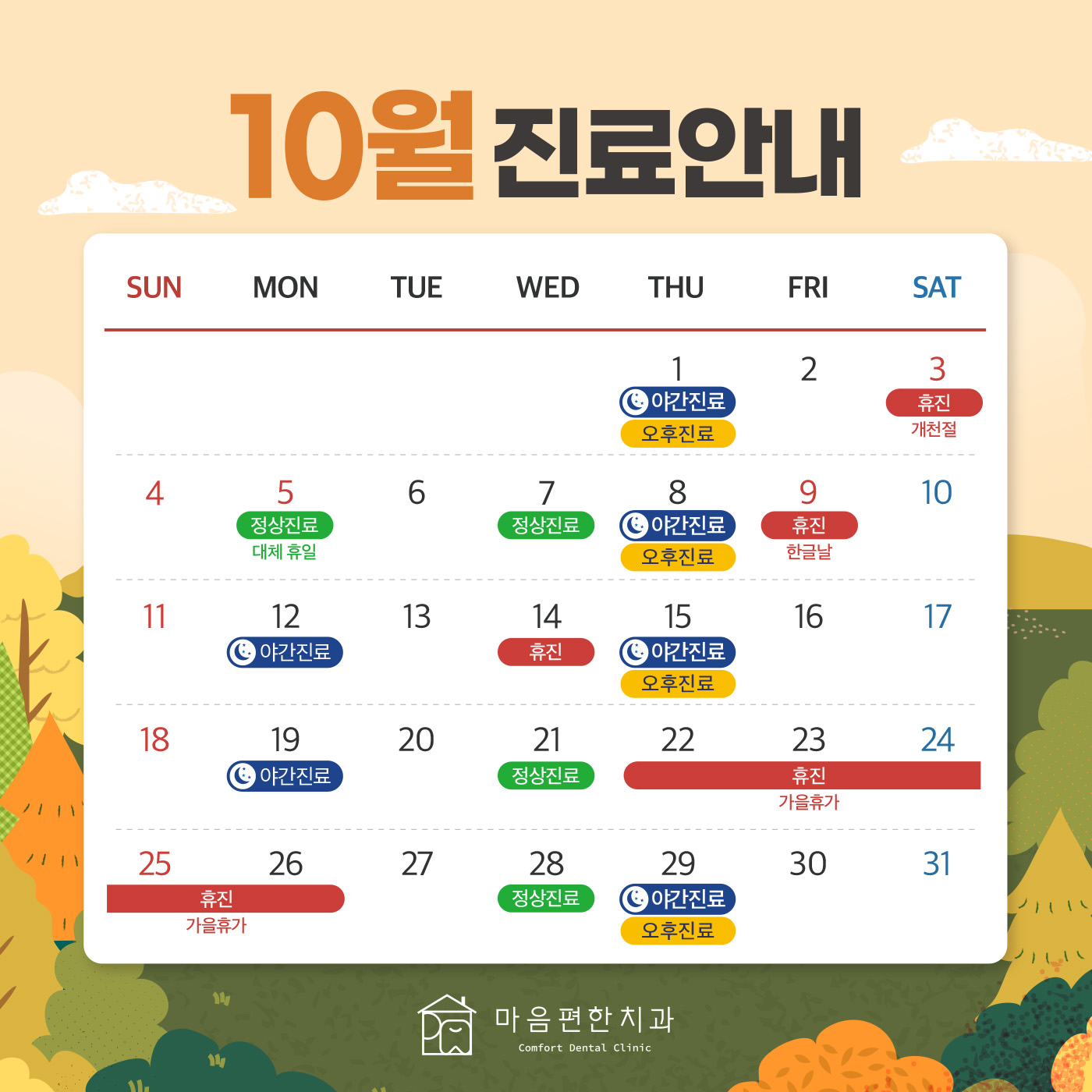 10월 진료안내

| SUN | MON | TUE | WED | THU | FRI | SAT |
|---|---|---|---|---|---|---|
| | | | | 1 야간진료 오후진료 | 2 | 3 휴진 개천절 |
| 4 | 5 정상진료 대체 휴일 | 6 | 7 정상진료 | 8 야간진료 오후진료 | 9 휴진 한글날 | 10 |
| 11 | 12 야간진료 | 13 | 14 휴진 | 15 야간진료 오후진료 | 16 | 17 |
| 18 | 19 야간진료 | 20 | 21 정상진료 | 22 휴진 가을휴가 | 23 | 24 |
| 25 휴진 가을휴가 | 26 | 27 | 28 정상진료 | 29 야간진료 오후진료 | 30 | 31 |

마음편한치과
Comfort Dental Clinic